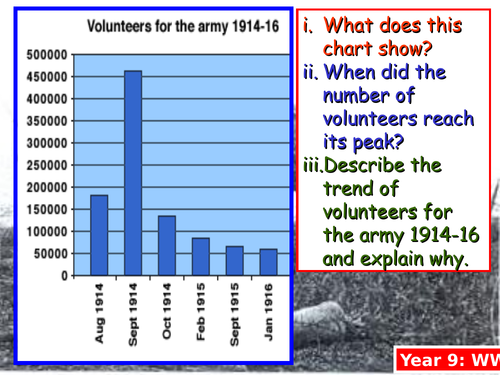 Volunteers for the army 1914-16

500000
450000
400000
350000
300000
250000
200000
150000
100000
50000
0

Aug 1914
Sept 1914
Oct 1914
Feb 1915
Sept 1915
Jan 1916

i. What does this chart show?
ii. When did the number of volunteers reach its peak?
iii. Describe the trend of volunteers for the army 1914-16 and explain why.

Year 9: WW